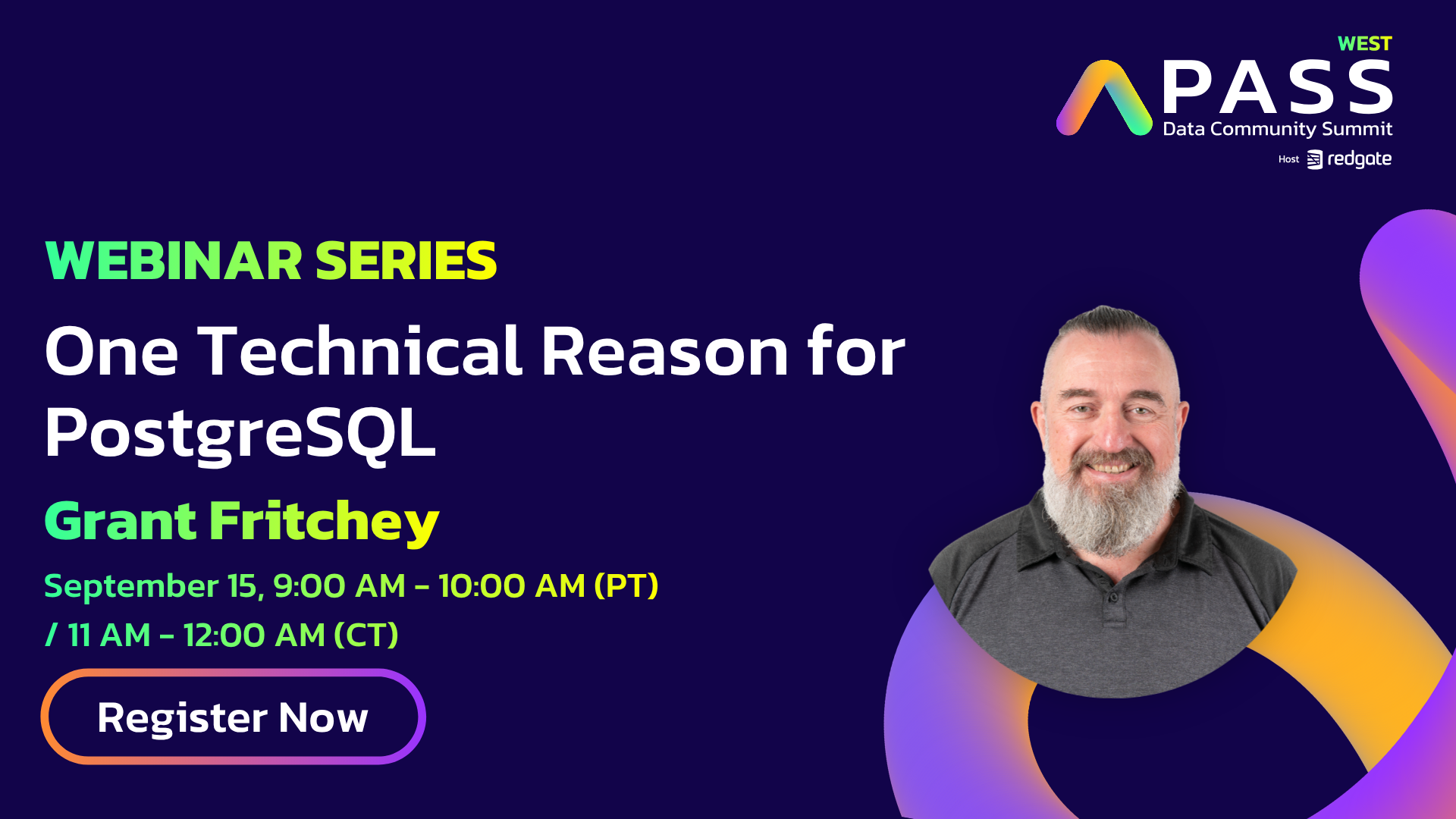 WEST
PASS
Data Community Summit
Host redgate

WEBINAR SERIES

One Technical Reason for PostgreSQL

Grant Fritchey

September 15, 9:00 AM - 10:00 AM (PT) / 11 AM - 12:00 AM (CT)

Register Now